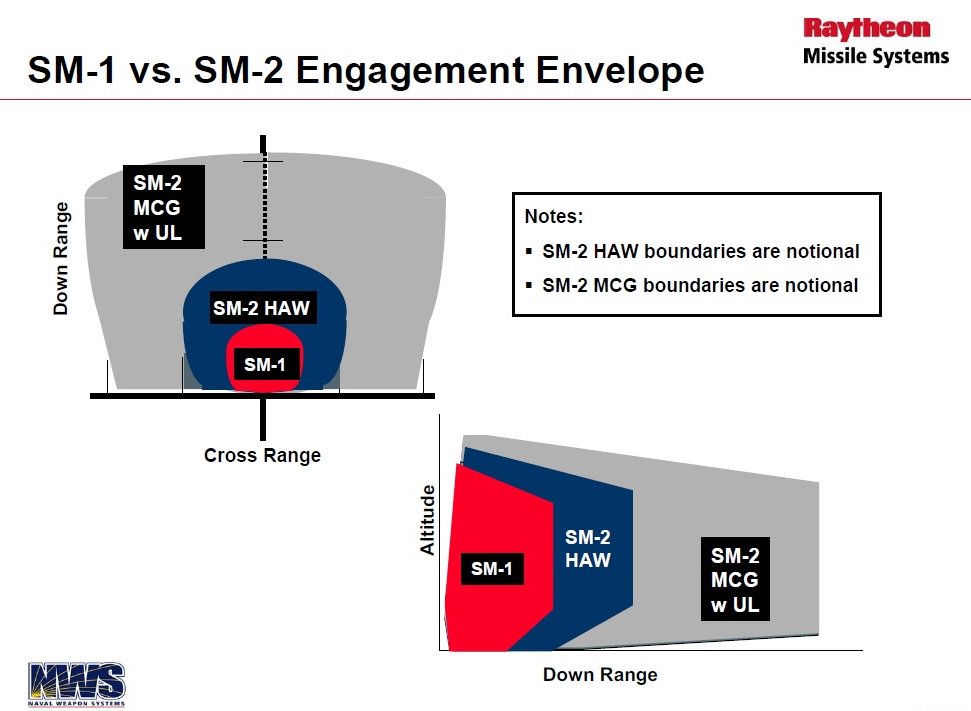 SM-1 vs. SM-2 Engagement Envelope

Raytheon
Missile Systems

Down Range

SM-2
MCG
w UL

SM-2 HAW

SM-1

Cross Range

Notes:
▪ SM-2 HAW boundaries are notional
▪ SM-2 MCG boundaries are notional

Altitude

SM-1

SM-2
HAW

SM-2
MCG
w UL

Down Range

NWS
NAVAL WEAPON SYSTEMS